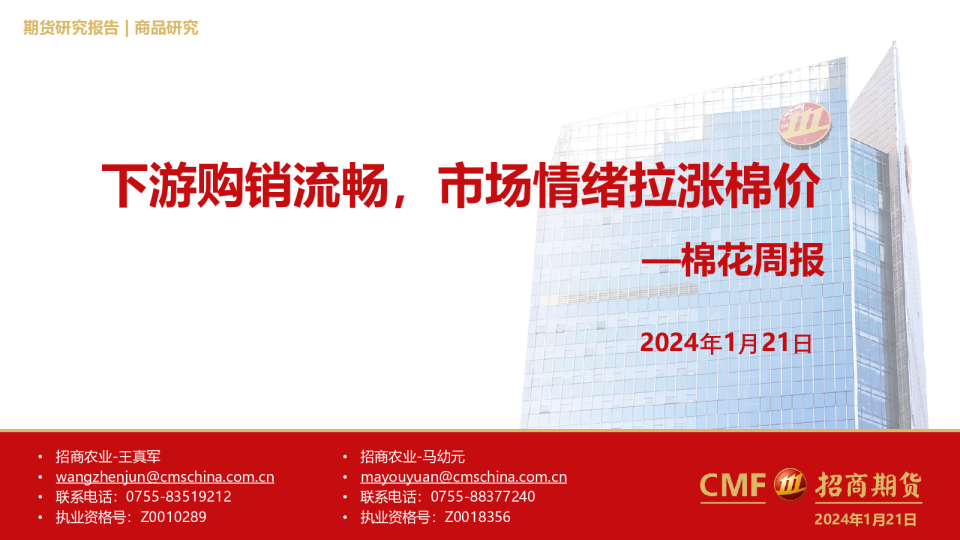 期货研究报告 | 商品研究

下游购销流畅，市场情绪拉涨棉价

—棉花周报

2024年1月21日

• 招商农业-王真军
• wangzhenjun@cmschina.com.cn
• 联系电话：0755-83519212
• 执业资格号：Z0010289

• 招商农业-马幼元
• mayouyuan@cmschina.com.cn
• 联系电话：0755-88377240
• 执业资格号：Z0018356

CMF 招商期货

2024年1月21日